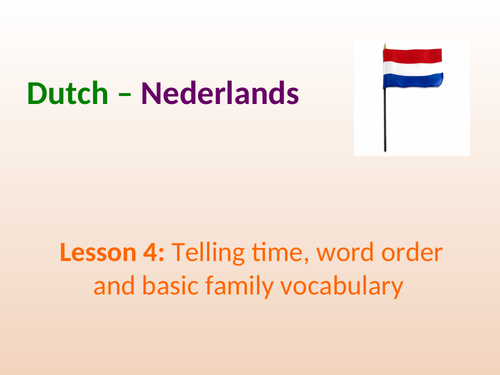 Dutch – Nederlands

Lesson 4: Telling time, word order and basic family vocabulary